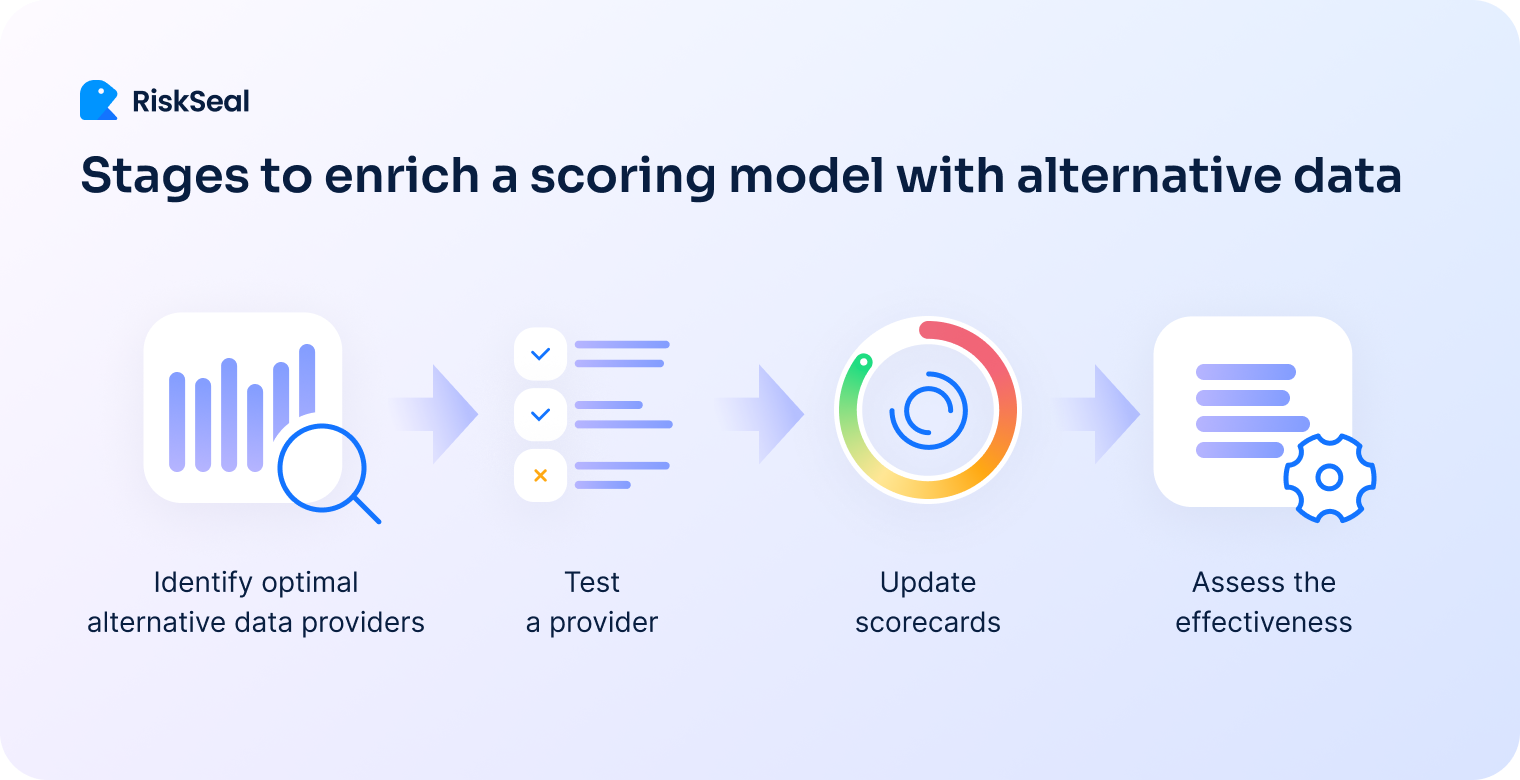 RiskSeal

Stages to enrich a scoring model with alternative data

Identify optimal alternative data providers

Test a provider

Update scorecards

Assess the effectiveness